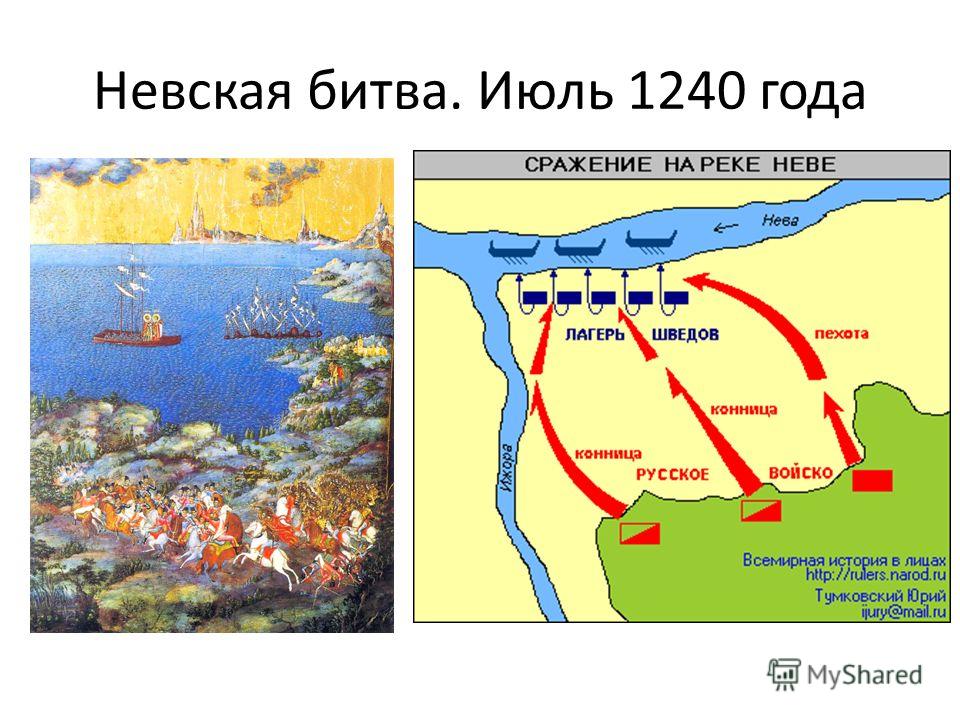 Невская битва. Июль 1240 года

СРАЖЕНИЕ НА РЕКЕ НЕВЕ

Нева

ЛАГЕРЬ ШВЕДОВ

пехота

конница

конница

Ижора

РУССКОЕ ВОЙСКО

Всемирная история в лицах
http://rulers.narod.ru
Тумковский Юрий
ijury@mail.ru

MyShared